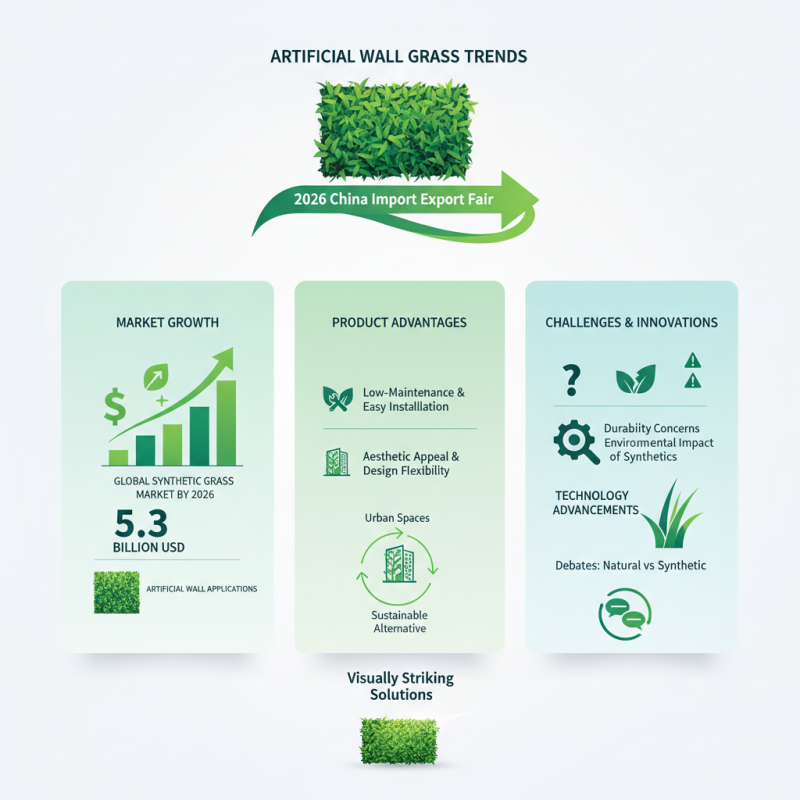 ARTIFICIAL WALL GRASS TRENDS

2026 China Import Export Fair

MARKET GROWTH

$

GLOBAL SYNTHETIC GRASS MARKET BY 2026

5.3
BILLION USD

ARTIFICIAL WALL APPLICATIONS

PRODUCT ADVANTAGES

Low-Maintenance & Easy Installation

Aesthetic Appeal & Design Flexibility

Urban Spaces

Sustainable Alternative

CHALLENGES & INNOVATIONS

?

Durabiity Concerns
Environmental Impact of Synthetics

TECHNOLOGY ADVANCEMENTS

Debates: Natural vs Synthetic

Visually Striking Solutions